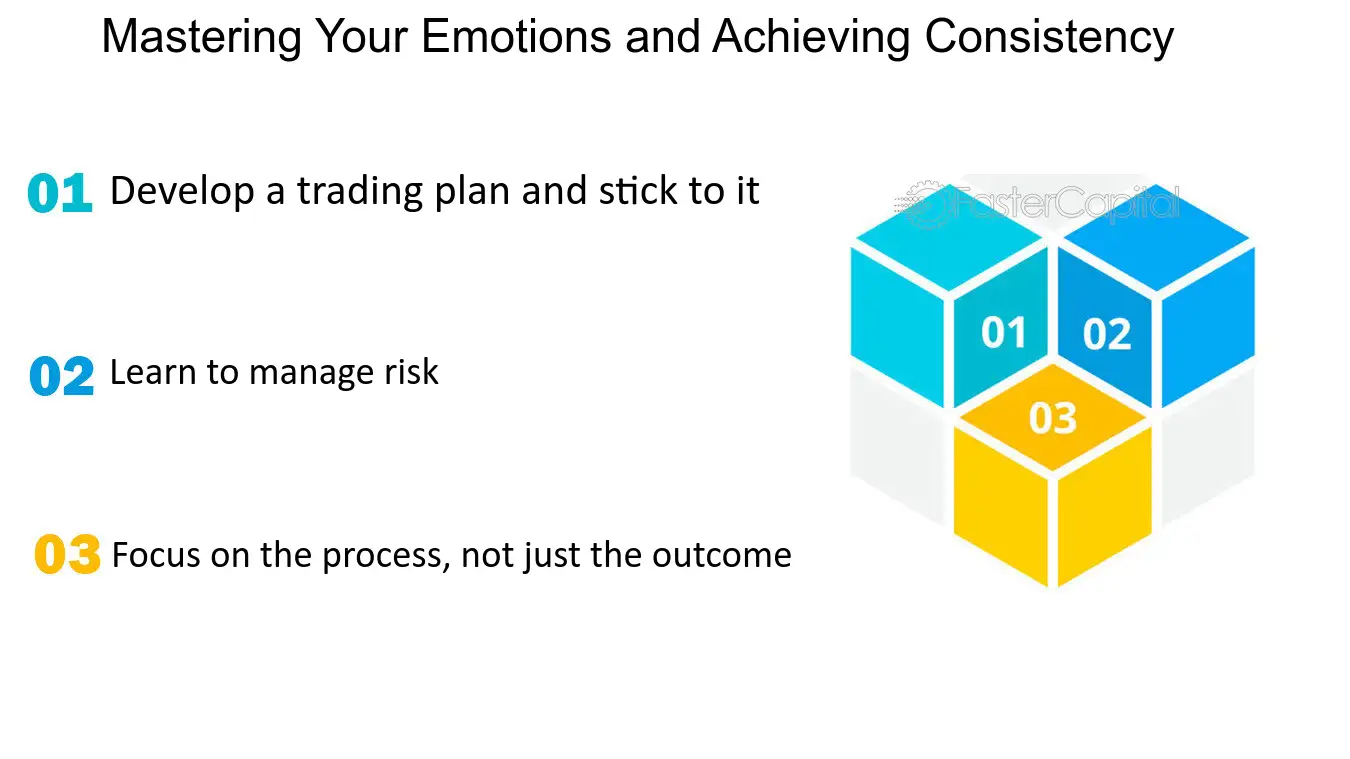 Mastering Your Emotions and Achieving Consistency

01 Develop a trading plan and stick to it

02 Learn to manage risk

03 Focus on the process, not just the outcome

01
02
03

FasterCapital